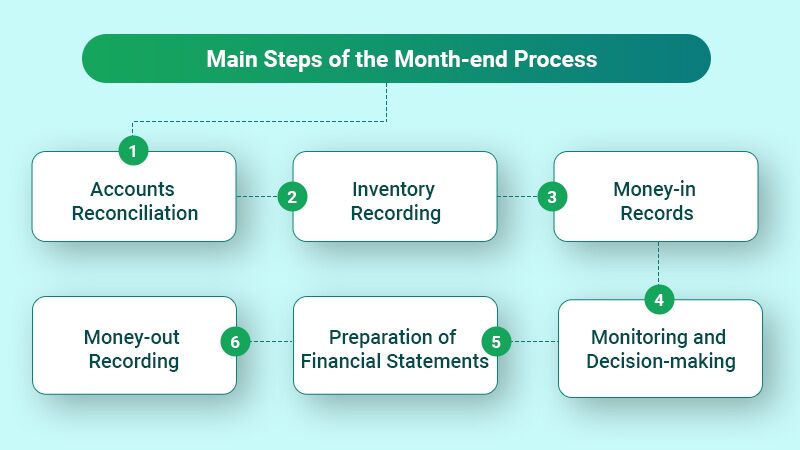 Main Steps of the Month-end Process

1
Accounts Reconciliation

2
Inventory Recording

3
Money-in Records

4
Monitoring and Decision-making

5
Preparation of Financial Statements

6
Money-out Recording